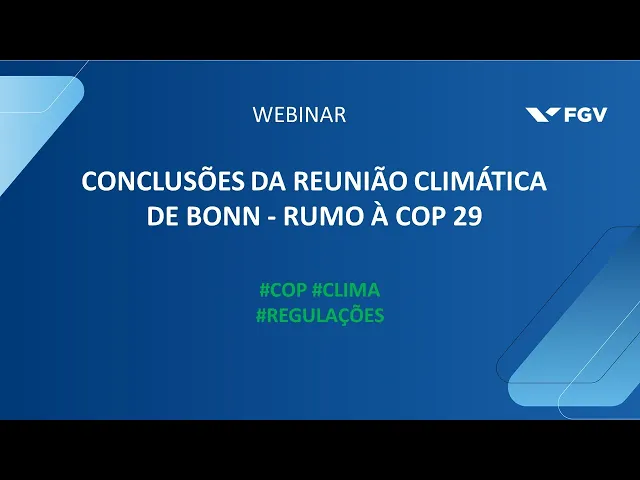 WEBINAR

FGV

CONCLUSÕES DA REUNIÃO CLIMÁTICA DE BONN - RUMO À COP 29

#COP #CLIMA
#REGULAÇÕES